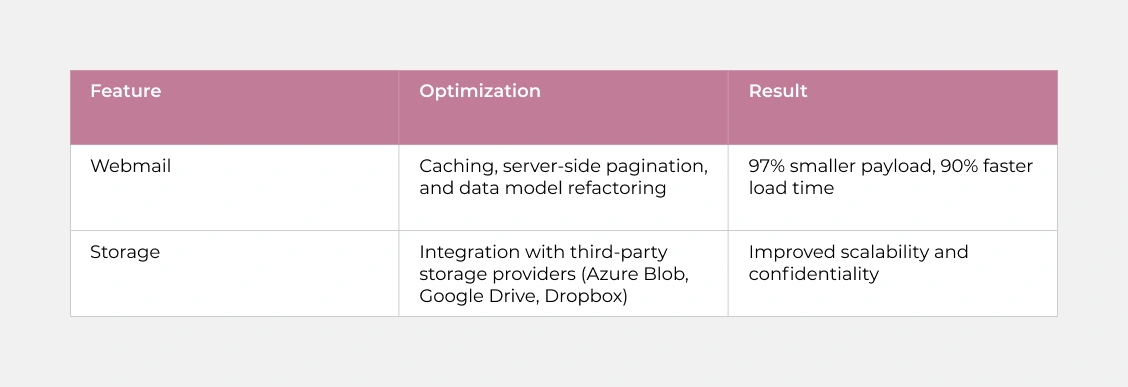 | Feature | Optimization | Result |
|---|---|---|
| Webmail | Caching, server-side pagination, and data model refactoring | 97% smaller payload, 90% faster load time |
| Storage | Integration with third-party storage providers (Azure Blob, Google Drive, Dropbox) | Improved scalability and confidentiality |